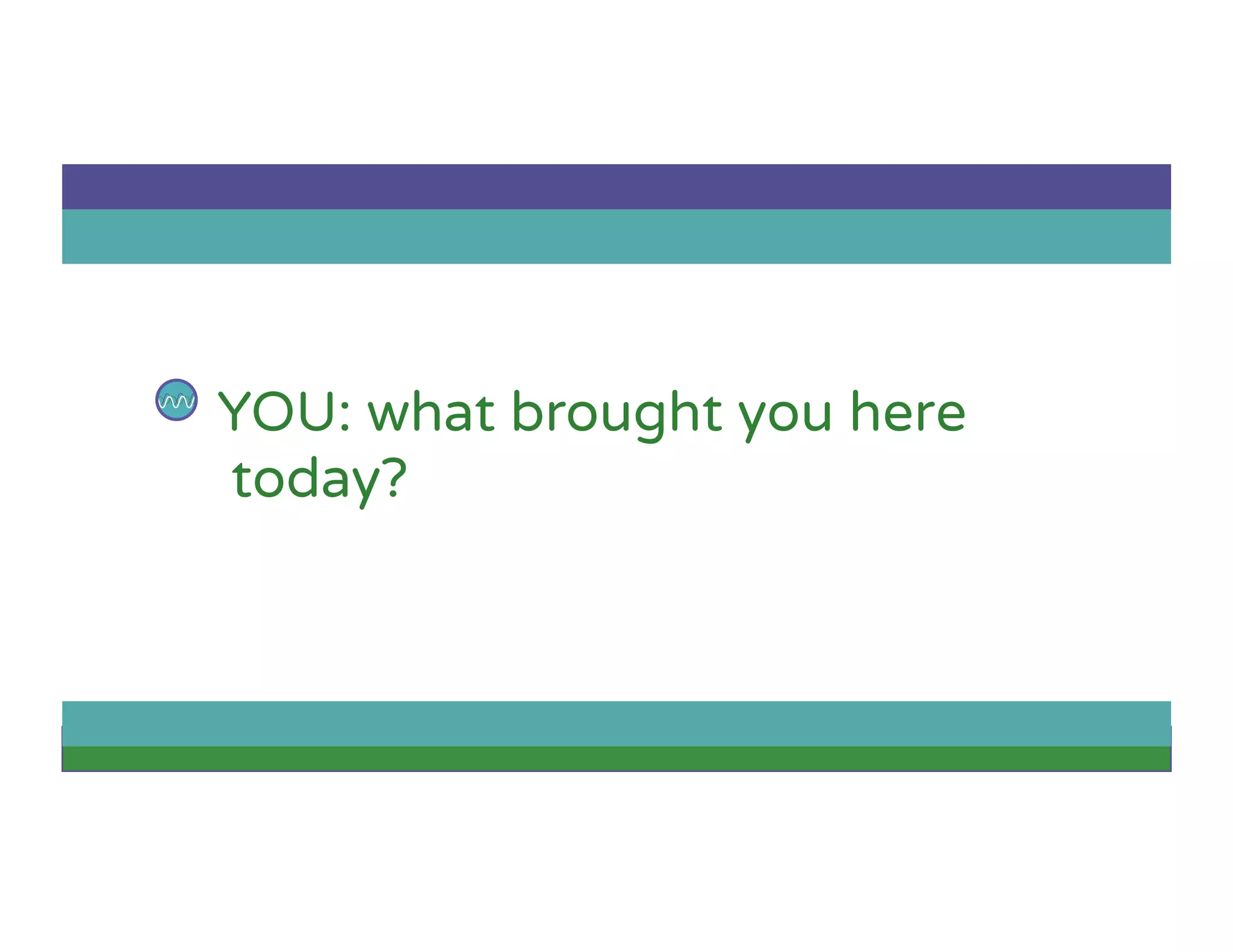 YOU: what brought you here today?